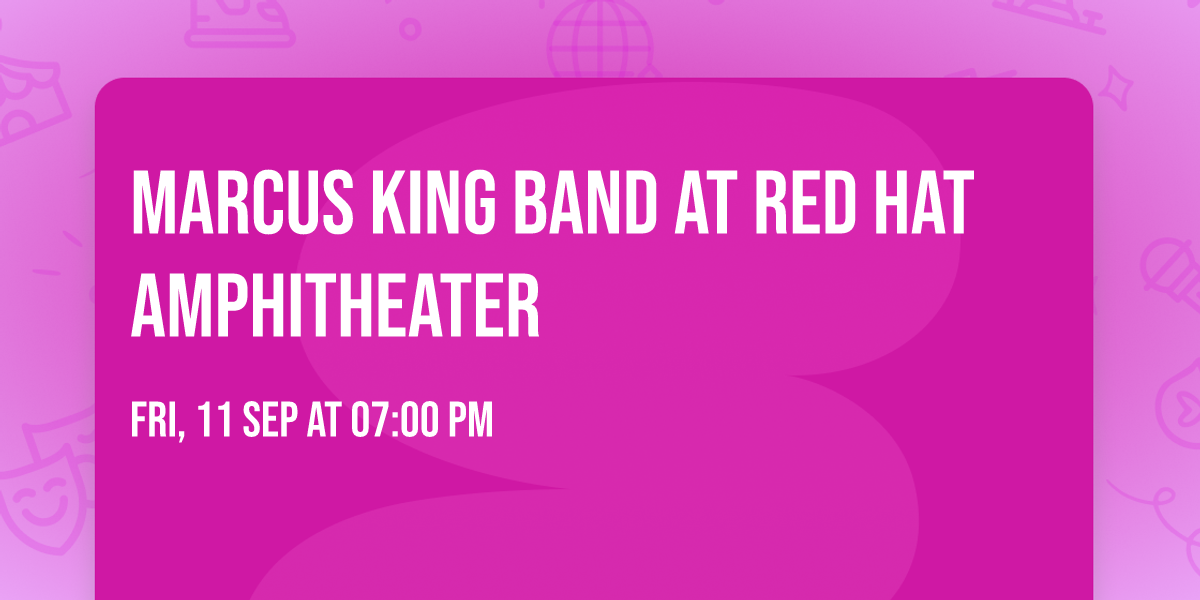 MARCUS KING BAND AT RED HAT AMPHITHEATER

FRI, 11 SEP AT 07:00 PM